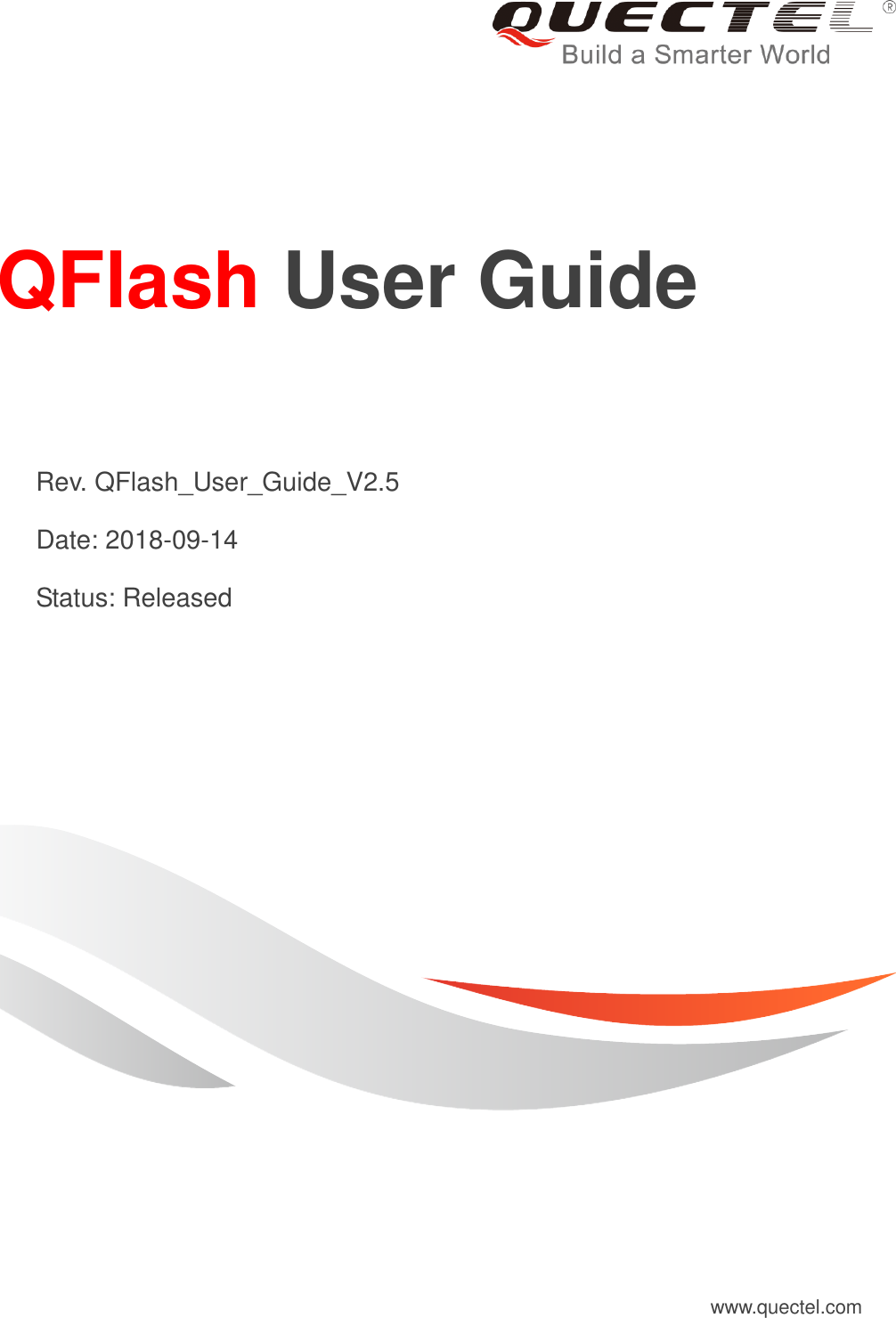 QUECTEL®
Build a Smarter World

QFlash User Guide

Rev. QFlash_User_Guide_V2.5

Date: 2018-09-14

Status: Released

www.quectel.com